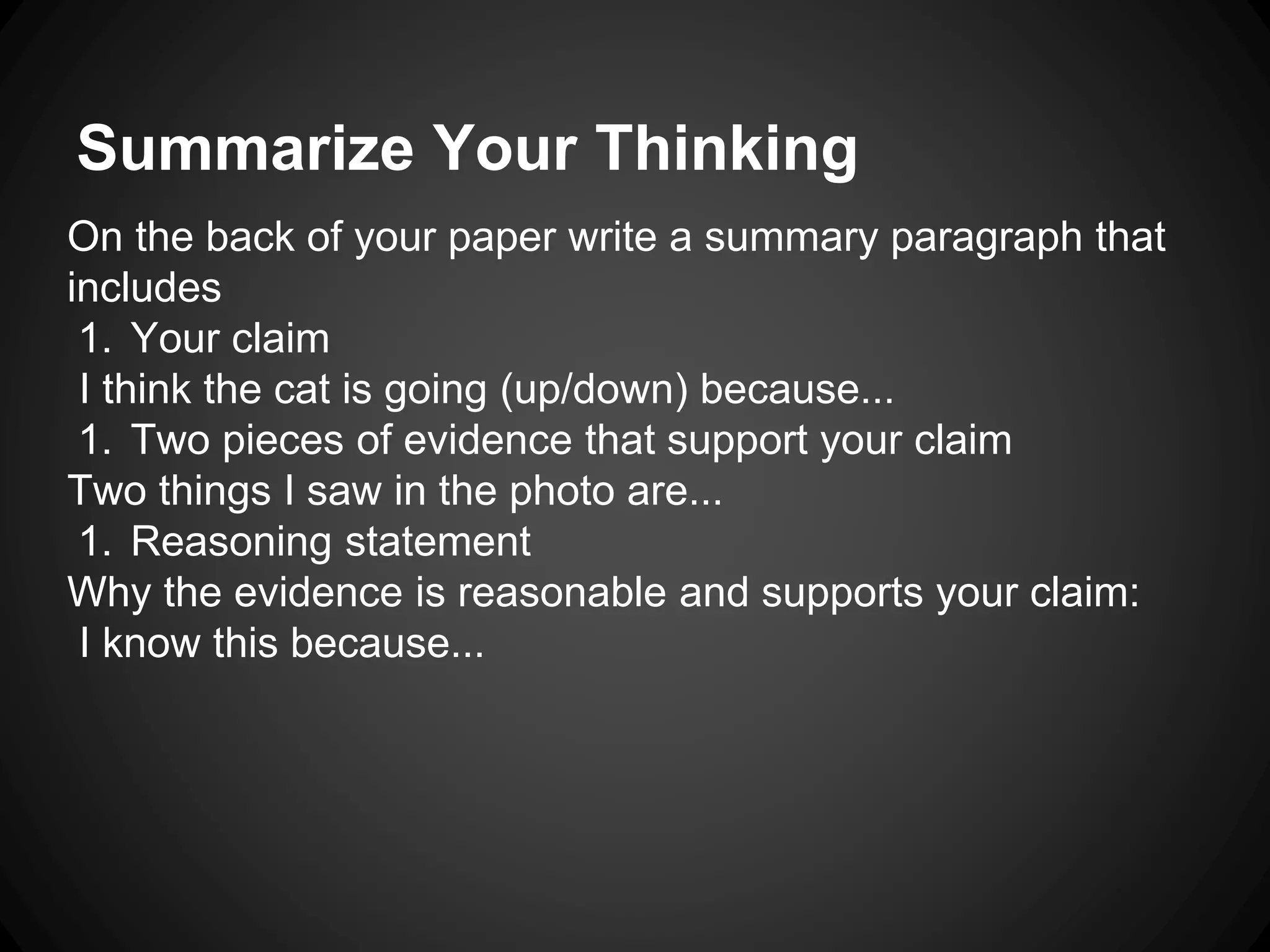 Summarize Your Thinking

On the back of your paper write a summary paragraph that includes

1. Your claim

I think the cat is going (up/down) because...

1. Two pieces of evidence that support your claim

Two things I saw in the photo are...

1. Reasoning statement

Why the evidence is reasonable and supports your claim:

I know this because...